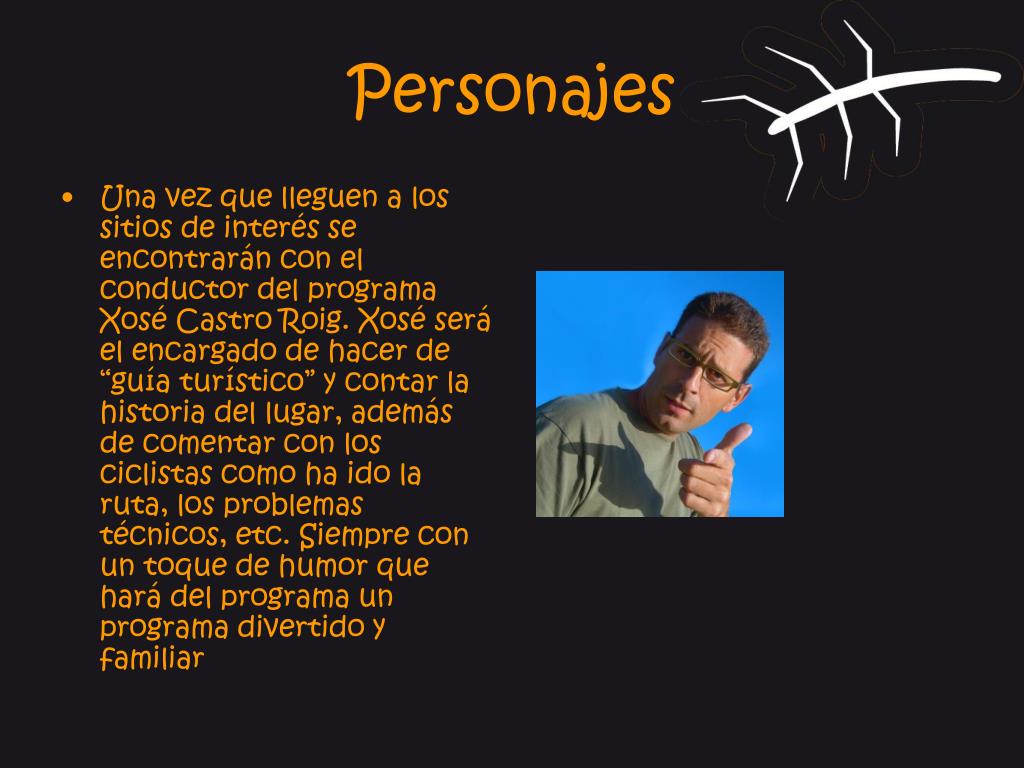 Personajes

• Una vez que lleguen a los sitios de interés se encontrarán con el conductor del programa Xosé Castro Roig. Xosé será el encargado de hacer de “guía turístico” y contar la historia del lugar, además de comentar con los ciclistas como ha ido la ruta, los problemas técnicos, etc. Siempre con un toque de humor que hará del programa un programa divertido y familiar